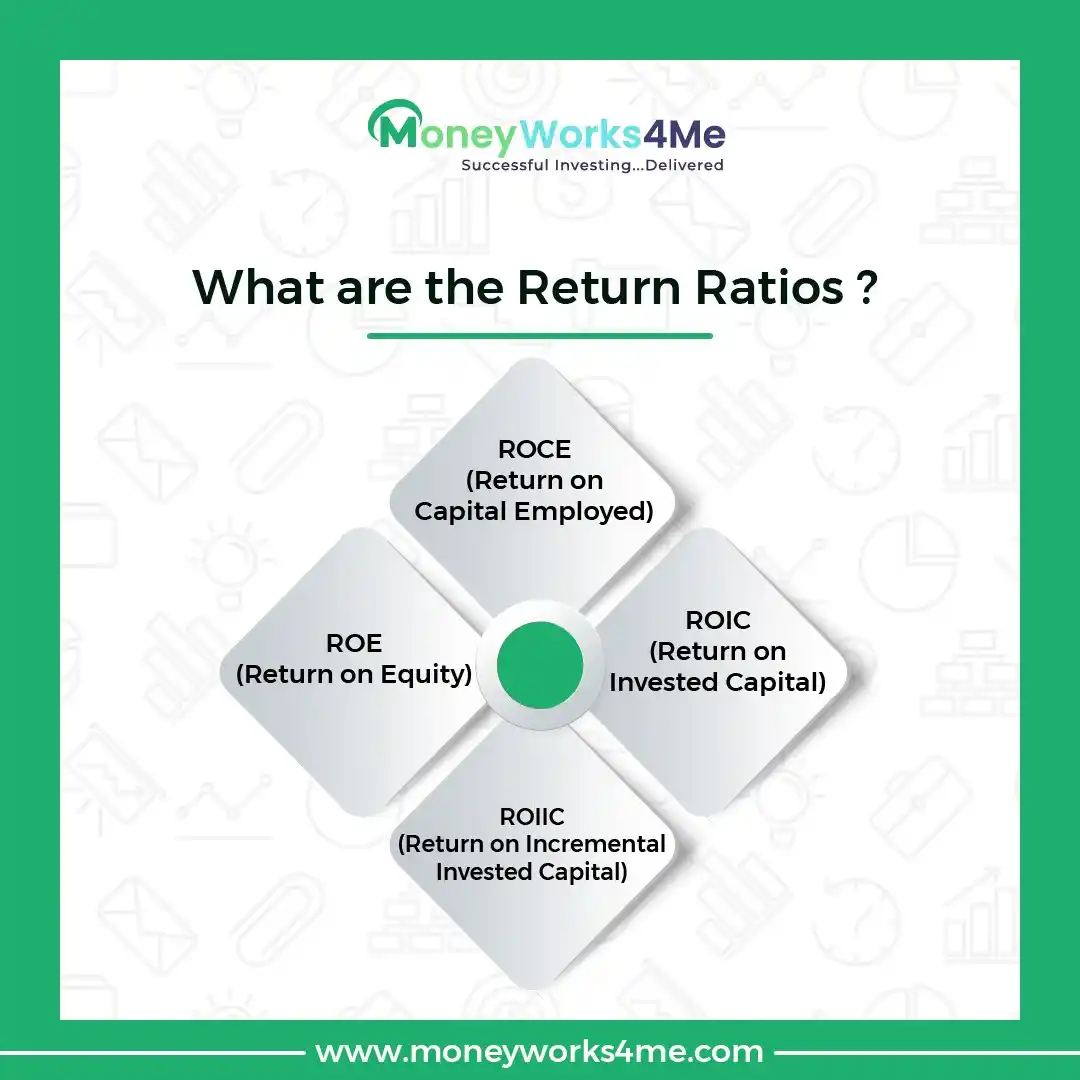 MoneyWorks4Me
Successful Investing...Delivered

What are the Return Ratios ?

ROCE
(Return on Capital Employed)

ROE
(Return on Equity)

ROIC
(Return on Invested Capital)

ROIIC
(Return on Incremental Invested Capital)

www.moneyworks4me.com